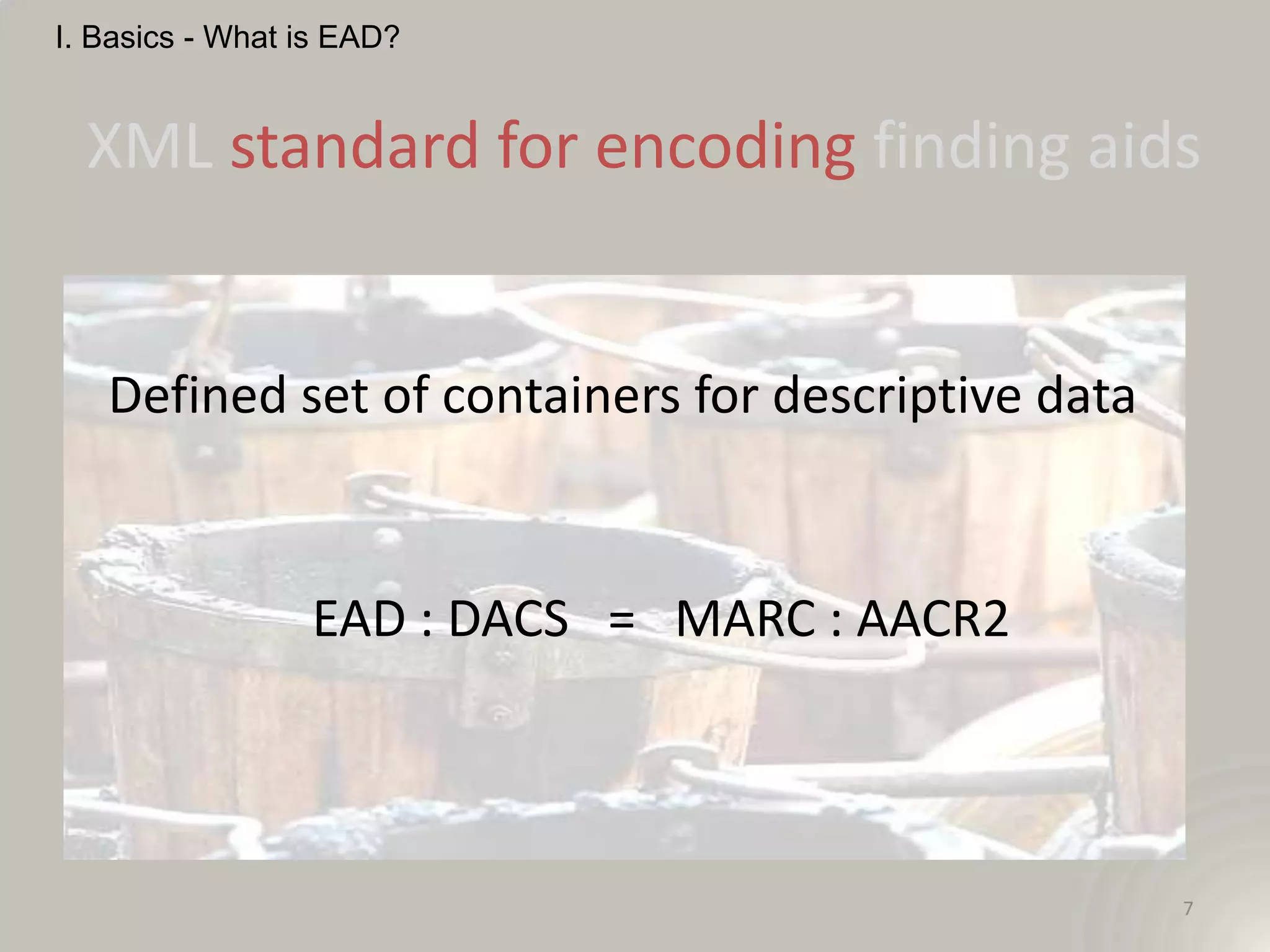 I. Basics - What is EAD?

XML standard for encoding finding aids

Defined set of containers for descriptive data

EAD : DACS = MARC : AACR2

7